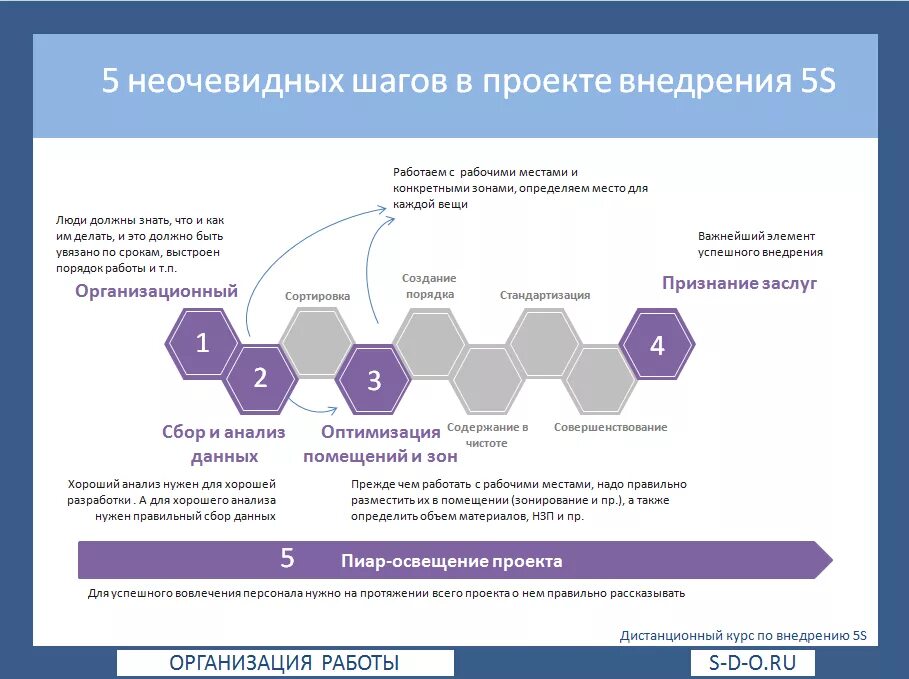 5 неочевидных шагов в проекте внедрения 5S

Работаем с рабочими местами и конкретными зонами, определяем место для каждой вещи

Люди должны знать, что и как им делать, и это должно быть увязано по срокам, выстроен порядок работы и т.п.

Важнейший элемент успешного внедрения

Организационный

Сортировка

Создание порядка

Стандартизация

Признание заслуг

1

2

3

4

Сбор и анализ данных

Оптимизация помещений и зон

Содержание в чистоте

Совершенствование

Хороший анализ нужен для хорошей разработки . А для хорошего анализа нужен правильный сбор данных

Прежде чем работать с рабочими местами, надо правильно разместить их в помещении (зонирование и пр.), а также определить объем материалов, НЗП и пр.

5

Пиар-освещение проекта

Для успешного вовлечения персонала нужно на протяжении всего проекта о нем правильно рассказывать

Дистанционный курс по внедрению 5S

ОРГАНИЗАЦИЯ РАБОТЫ

S-D-O.RU